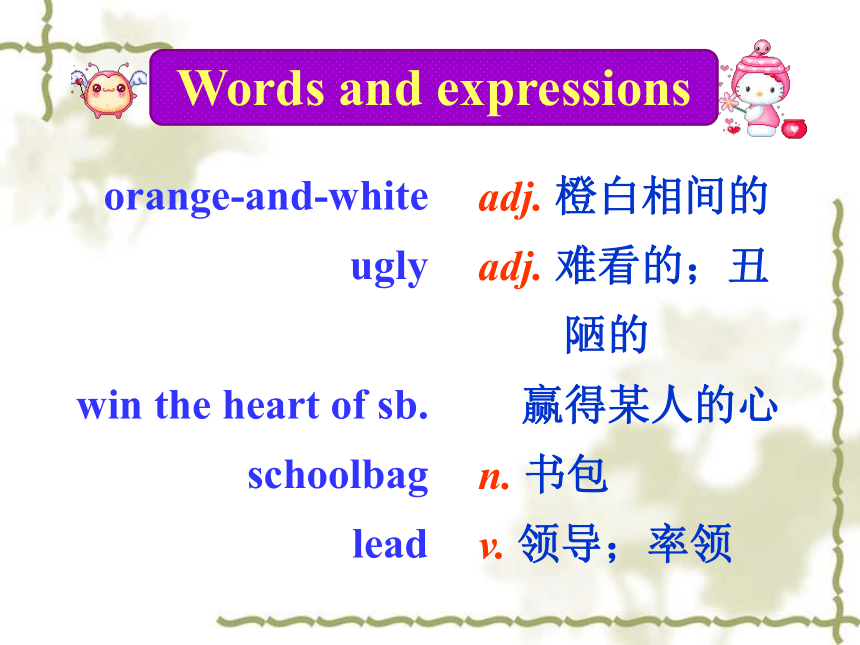 Words and expressions

orange-and-white adj. 橙白相间的

ugly adj. 难看的；丑陋的

win the heart of sb. 赢得某人的心

schoolbag n. 书包

lead v. 领导；率领